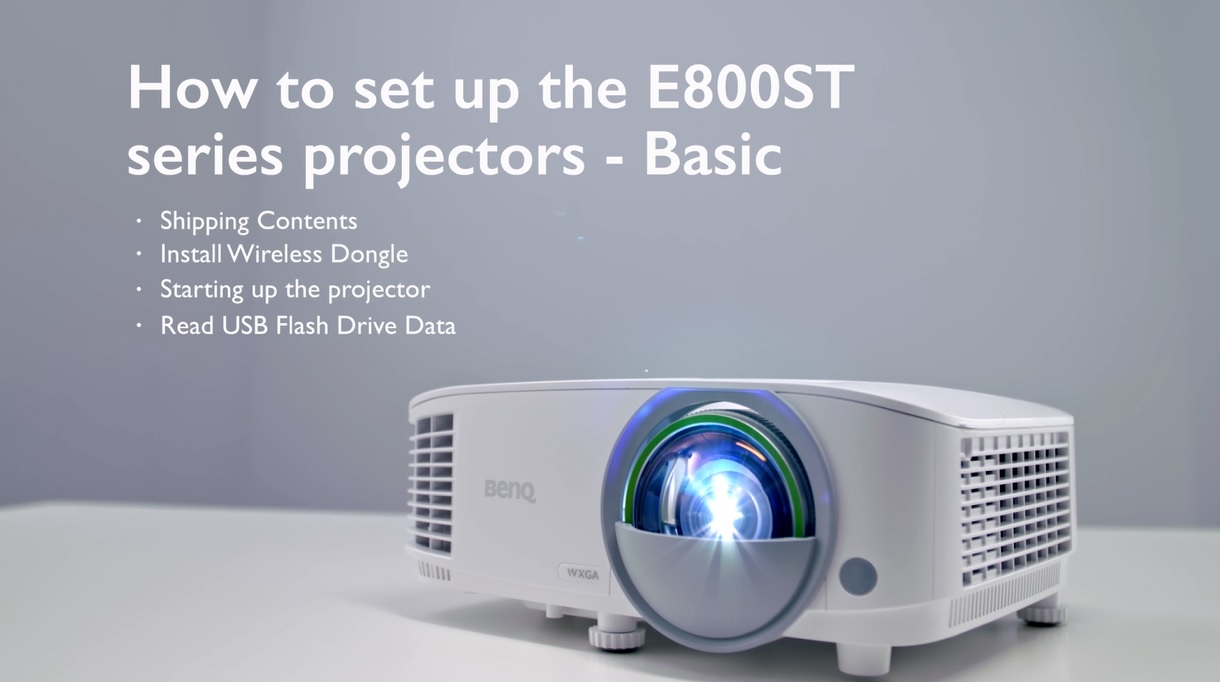 How to set up the E800ST series projectors - Basic

· Shipping Contents
· Install Wireless Dongle
· Starting up the projector
· Read USB Flash Drive Data

BenQ

WXGA